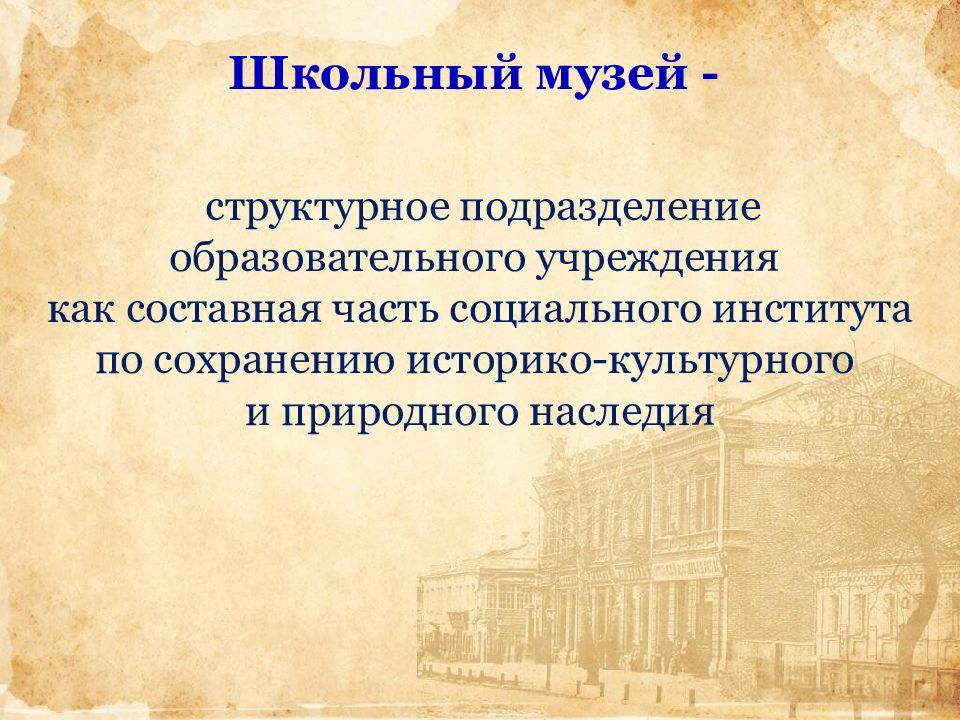 Школьный музей -

структурное подразделение образовательного учреждения как составная часть социального института по сохранению историко-культурного и природного наследия